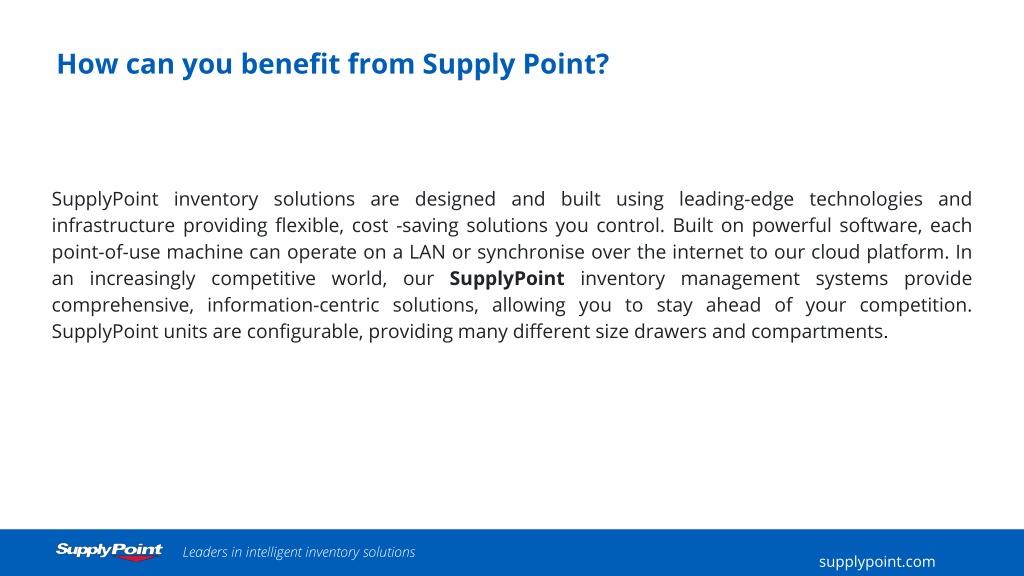 How can you benefit from Supply Point?

SupplyPoint inventory solutions are designed and built using leading-edge technologies and infrastructure providing flexible, cost -saving solutions you control. Built on powerful software, each point-of-use machine can operate on a LAN or synchronise over the internet to our cloud platform. In an increasingly competitive world, our SupplyPoint inventory management systems provide comprehensive, information-centric solutions, allowing you to stay ahead of your competition. SupplyPoint units are configurable, providing many different size drawers and compartments.

SupplyPoint Leaders in intelligent inventory solutions

supplypoint.com